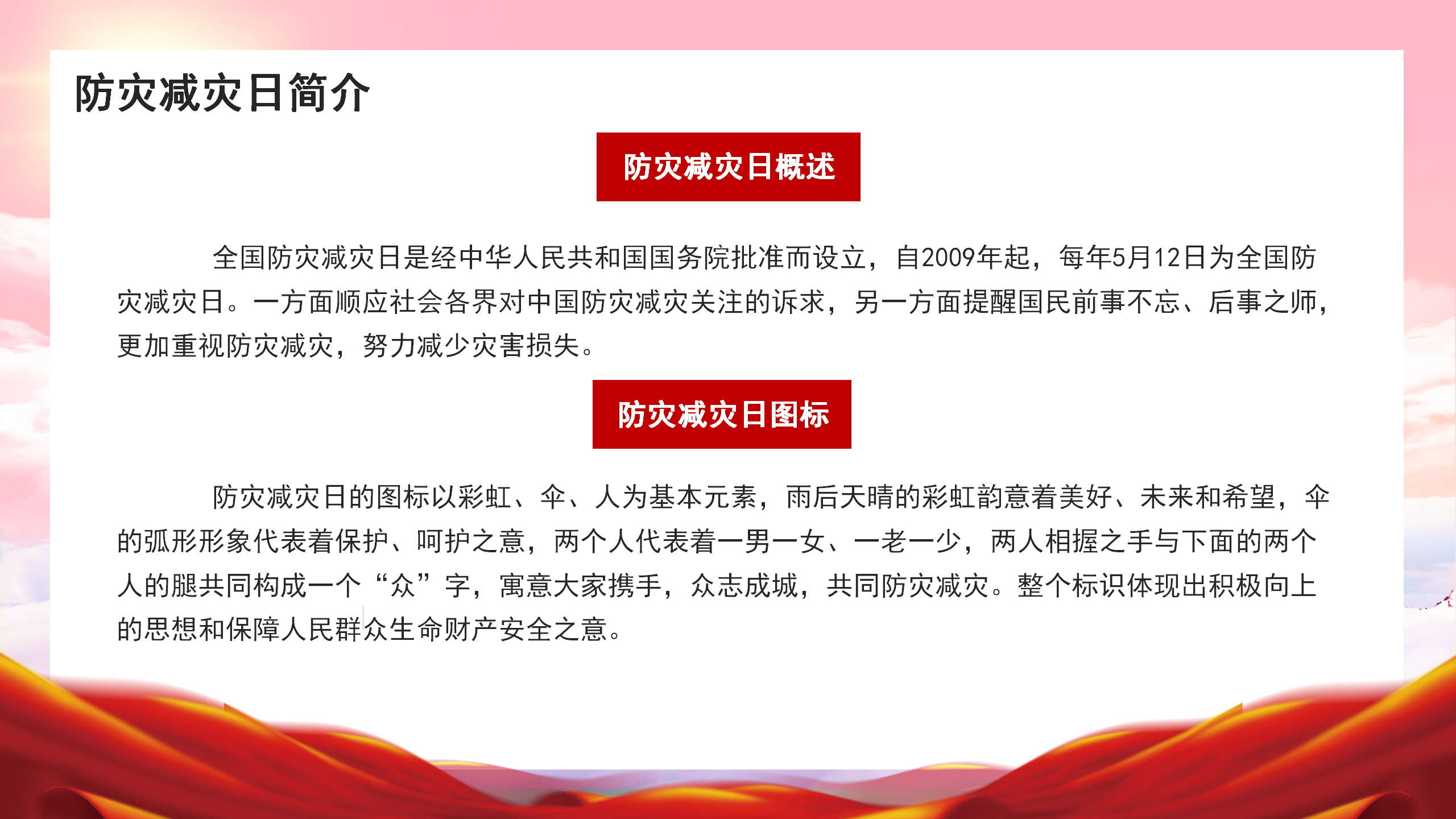 防灾减灾日简介

防灾减灾日概述

全国防灾减灾日是经中华人民共和国国务院批准而设立，自2009年起，每年5月12日为全国防灾减灾日。一方面顺应社会各界对中国防灾减灾关注的诉求，另一方面提醒国民前事不忘、后事之师，更加重视防灾减灾，努力减少灾害损失。

防灾减灾日图标

防灾减灾日的图标以彩虹、伞、人为基本元素，雨后天晴的彩虹韵意着美好、未来和希望，伞的弧形形象代表着保护、呵护之意，两个人代表着一男一女、一老一少，两人相握之手与下面的两个人的腿共同构成一个“众”字，寓意大家携手，众志成城，共同防灾减灾。整个标识体现出积极向上的思想和保障人民群众生命财产安全之意。